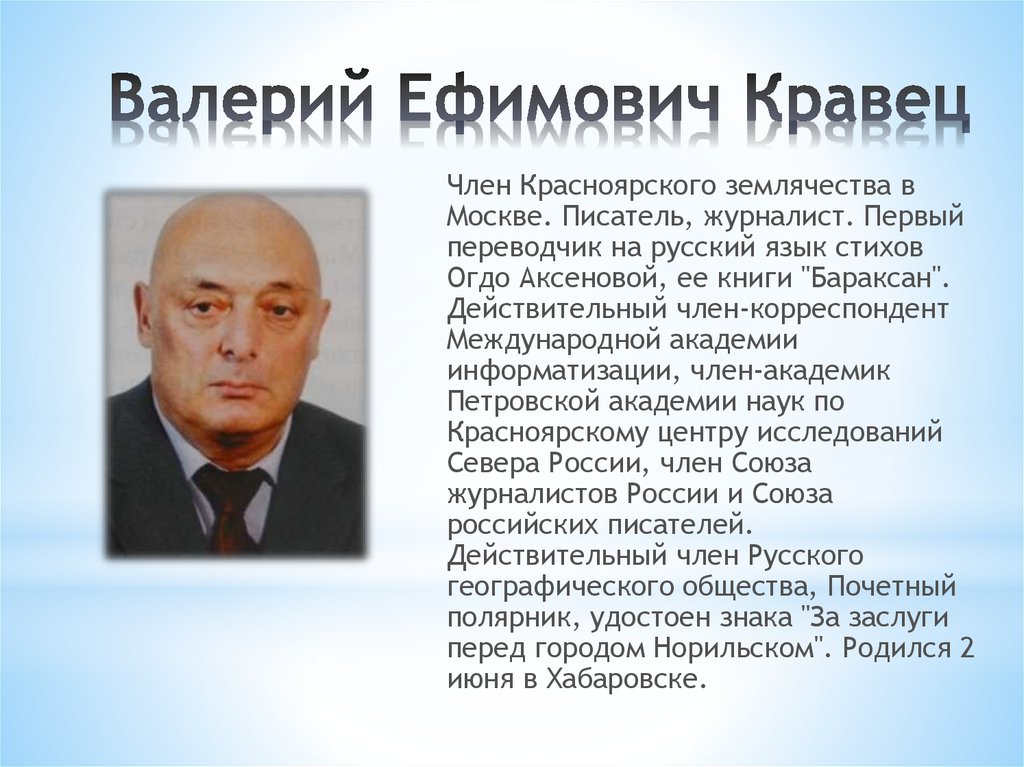 Валерий Ефимович Кравец

Член Красноярского землячества в Москве. Писатель, журналист. Первый переводчик на русский язык стихов Огдо Аксеновой, ее книги "Бараксан". Действительный член-корреспондент Международной академии информатизации, член-академик Петровской академии наук по Красноярскому центру исследований Севера России, член Союза журналистов России и Союза российских писателей. Действительный член Русского географического общества, Почетный полярник, удостоен знака "За заслуги перед городом Норильском". Родился 2 июня в Хабаровске.